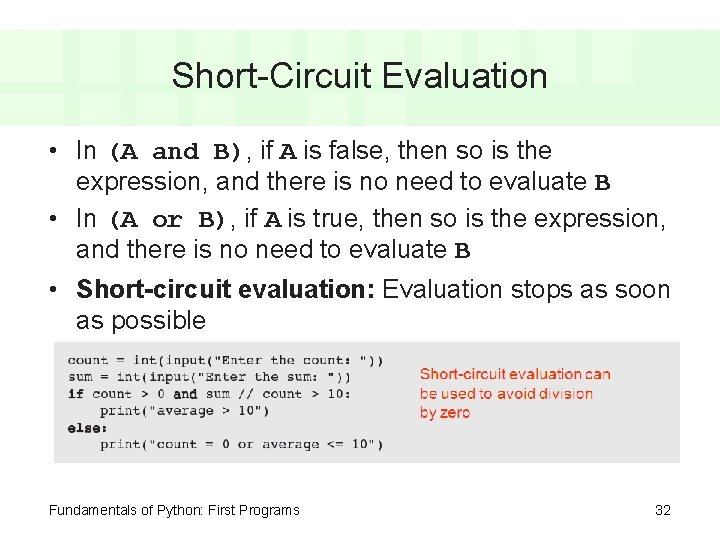 Short-Circuit Evaluation

• In (A and B), if A is false, then so is the expression, and there is no need to evaluate B

• In (A or B), if A is true, then so is the expression, and there is no need to evaluate B

• Short-circuit evaluation: Evaluation stops as soon as possible

count = int(input("Enter the count: "))
sum = int(input("Enter the sum: "))
if count > 0 and sum // count > 10:
    print("average > 10")
else:
    print("count = 0 or average <= 10")

Short-circuit evaluation can be used to avoid division by zero

Fundamentals of Python: First Programs

32